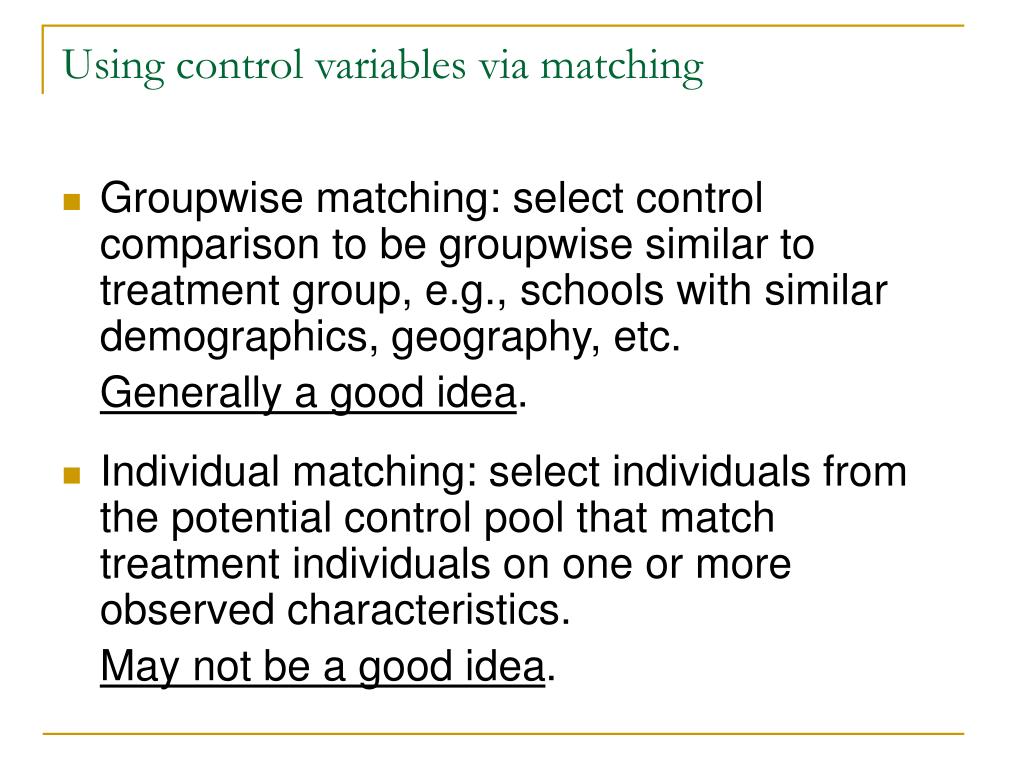 Using control variables via matching

Groupwise matching: select control comparison to be groupwise similar to treatment group, e.g., schools with similar demographics, geography, etc.

Generally a good idea.

Individual matching: select individuals from the potential control pool that match treatment individuals on one or more observed characteristics.

May not be a good idea.